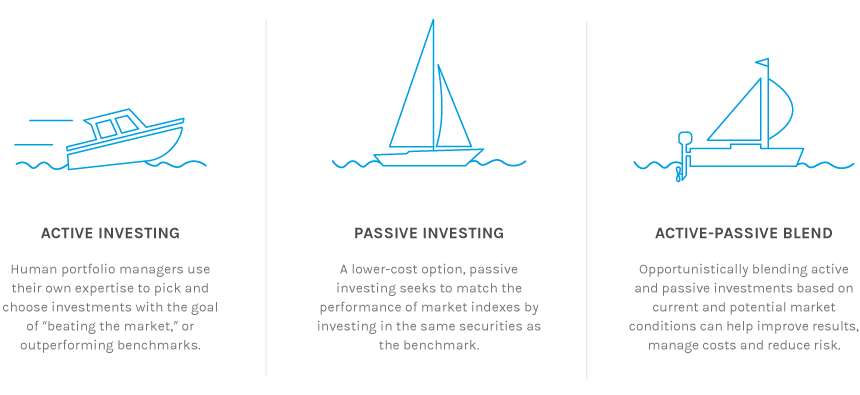 ACTIVE INVESTING

Human portfolio managers use their own expertise to pick and choose investments with the goal of "beating the market," or outperforming benchmarks.

PASSIVE INVESTING

A lower-cost option, passive investing seeks to match the performance of market indexes by investing in the same securities as the benchmark.

ACTIVE-PASSIVE BLEND

Opportunistically blending active and passive investments based on current and potential market conditions can help improve results, manage costs and reduce risk.